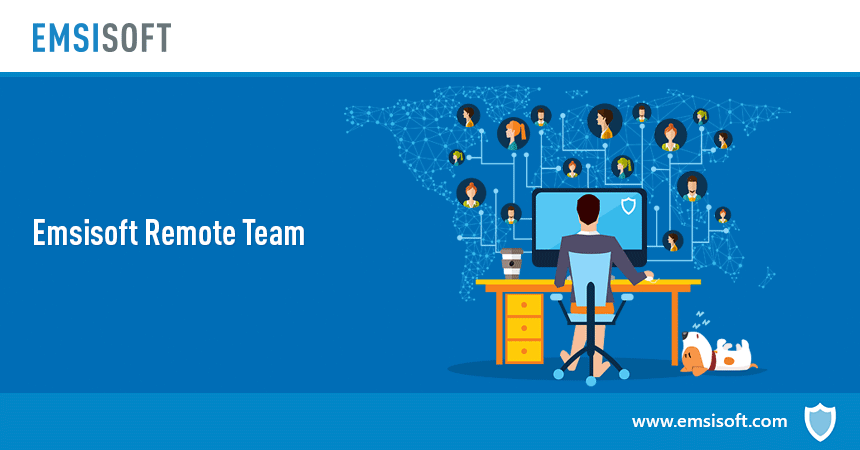 EMSISOFT

Emsisoft Remote Team

www.emsisoft.com